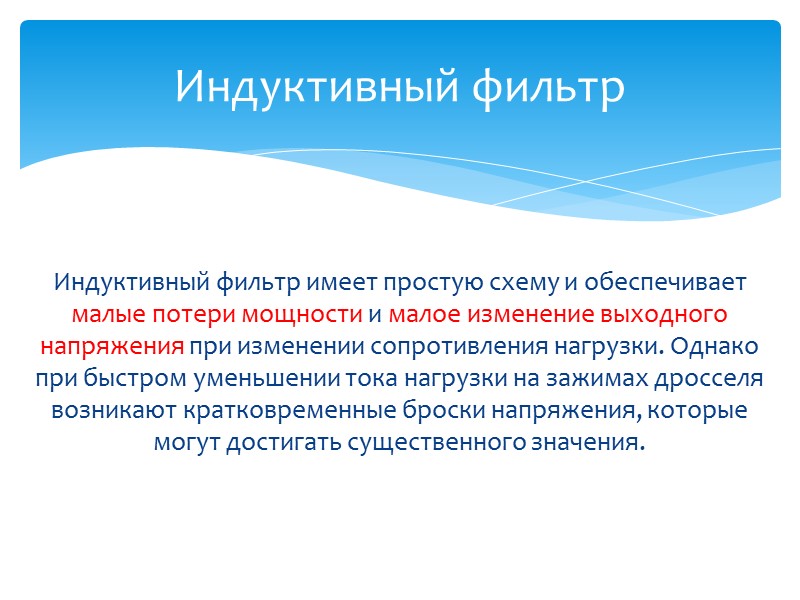 Индуктивный фильтр

Индуктивный фильтр имеет простую схему и обеспечивает малые потери мощности и малое изменение выходного напряжения при изменении сопротивления нагрузки. Однако при быстром уменьшении тока нагрузки на зажимах дросселя возникают кратковременные броски напряжения, которые могут достигать существенного значения.